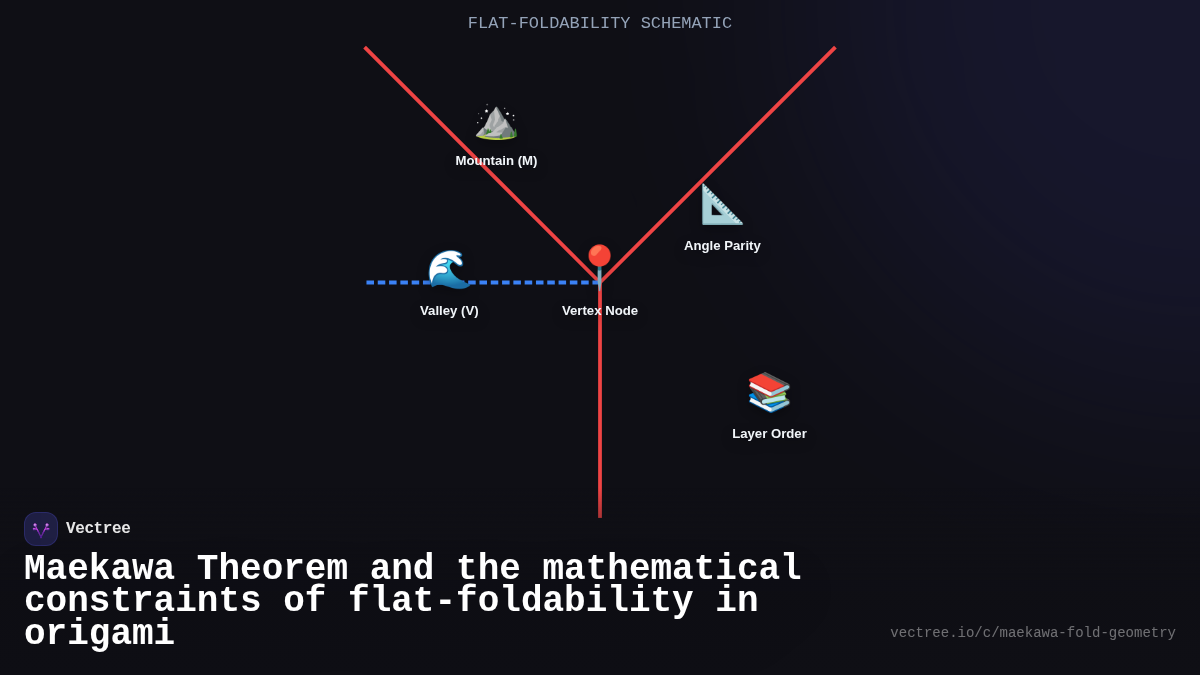 FLAT-FOLDABILITY SCHEMATIC

Mountain (M)

Angle Parity

Valley (V)

Vertex Node

Layer Order

Vectree

Maekawa Theorem and the mathematical constraints of flat-foldability in origami

vectree.io/c/maekawa-fold-geometry